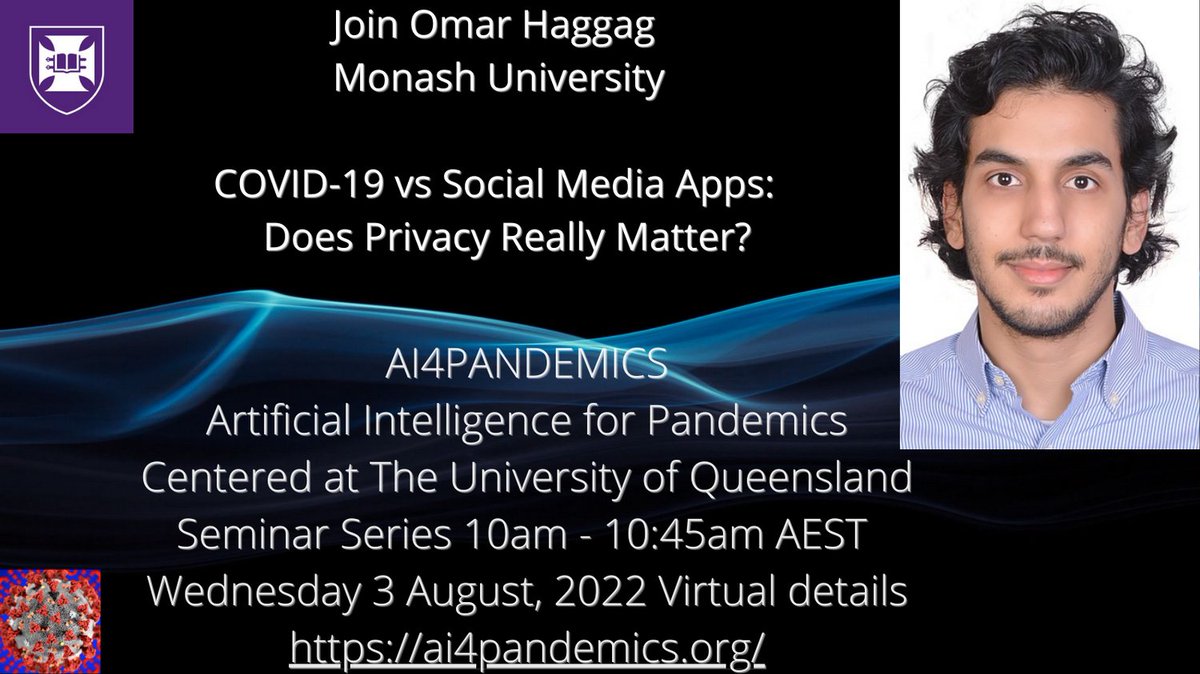 Join Omar Haggag
Monash University

COVID-19 vs Social Media Apps:
Does Privacy Really Matter?

AI4PANDEMICS
Artificial Intelligence for Pandemics
Centered at The University of Queensland
Seminar Series 10am - 10:45am AEST
Wednesday 3 August, 2022 Virtual details
https://ai4pandemics.org/